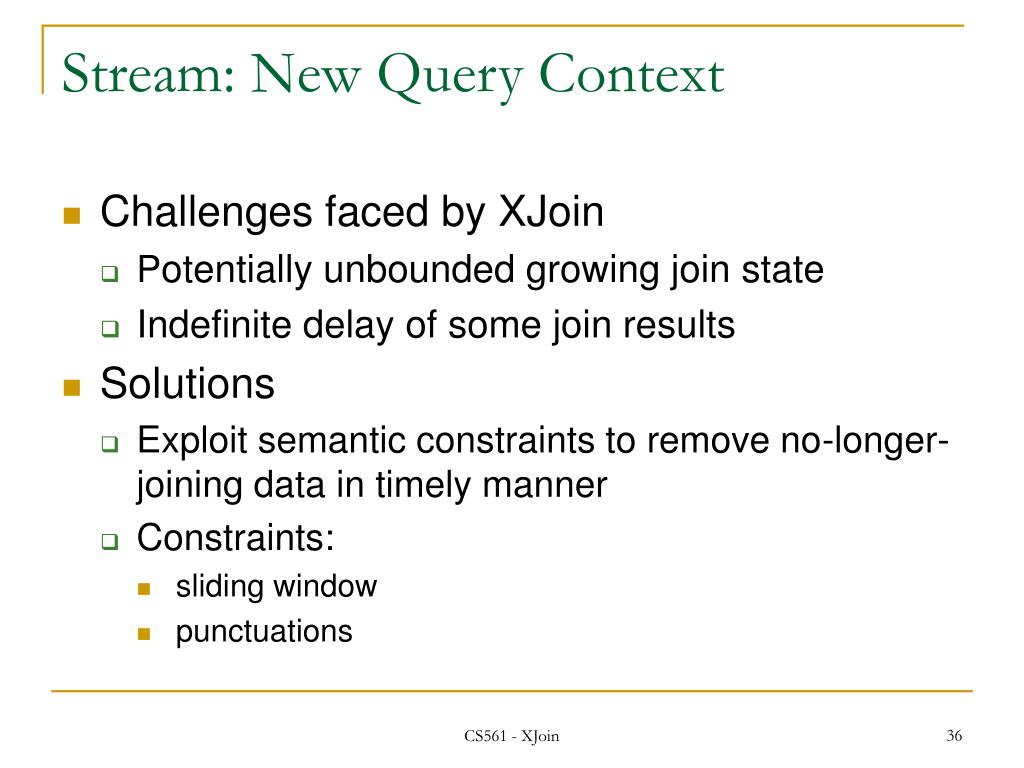 Stream: New Query Context

Challenges faced by XJoin

Potentially unbounded growing join state

Indefinite delay of some join results

Solutions

Exploit semantic constraints to remove no-longer-joining data in timely manner

Constraints:

sliding window

punctuations

CS561 - XJoin

36